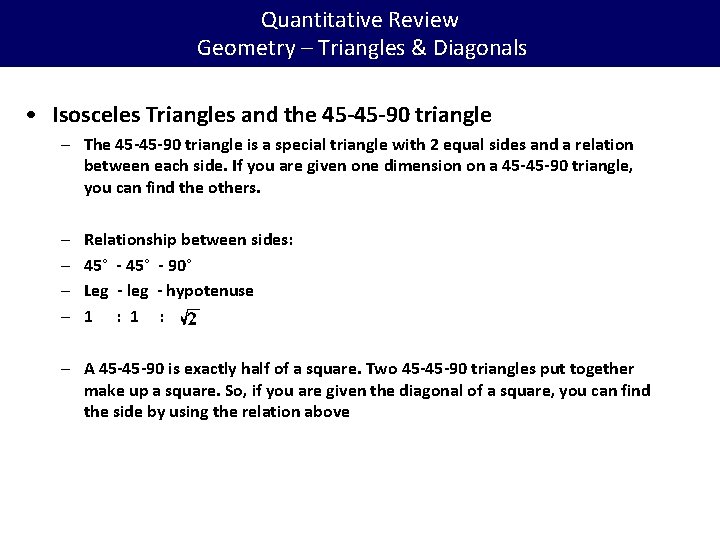 Quantitative Review
Geometry – Triangles & Diagonals

• Isosceles Triangles and the 45-45-90 triangle

– The 45-45-90 triangle is a special triangle with 2 equal sides and a relation between each side. If you are given one dimension on a 45-45-90 triangle, you can find the others.

– Relationship between sides:
– 45° - 45° - 90°
– Leg - leg - hypotenuse
– 1 : 1 : $\sqrt{2}$

– A 45-45-90 is exactly half of a square. Two 45-45-90 triangles put together make up a square. So, if you are given the diagonal of a square, you can find the side by using the relation above